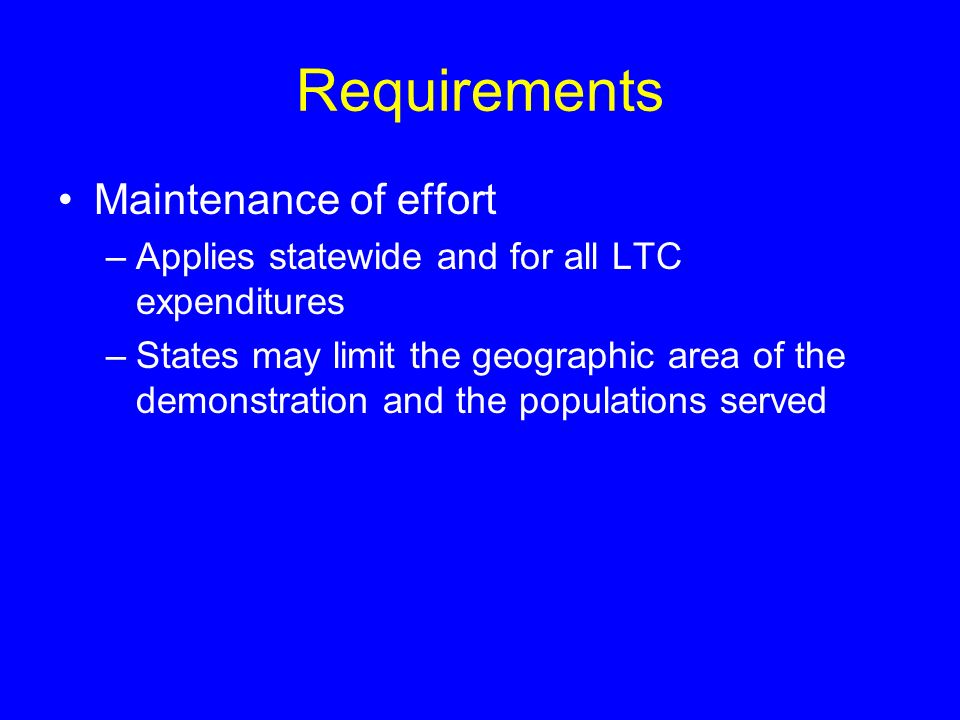 Requirements

• Maintenance of effort
– Applies statewide and for all LTC expenditures
– States may limit the geographic area of the demonstration and the populations served